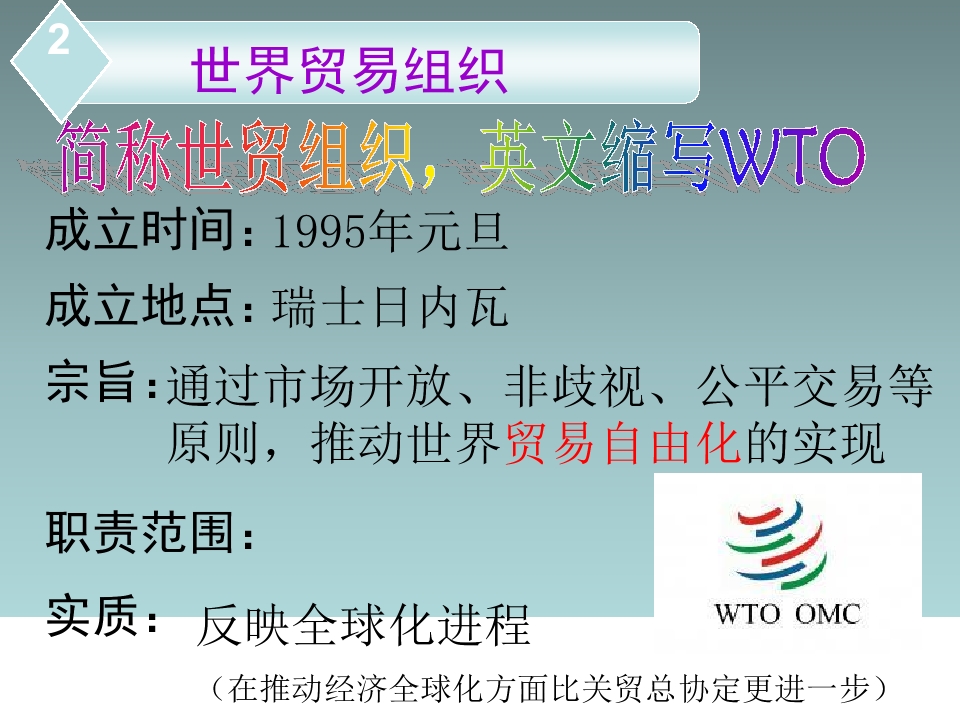 2

世界贸易组织

简称世贸组织，英文缩写WTO

成立时间：1995年元旦

成立地点：瑞士日内瓦

宗旨：通过市场开放、非歧视、公平交易等原则，推动世界贸易自由化的实现

职责范围：

WTO OMC

实质：反映全球化进程

（在推动经济全球化方面比关贸总协定更进一步）